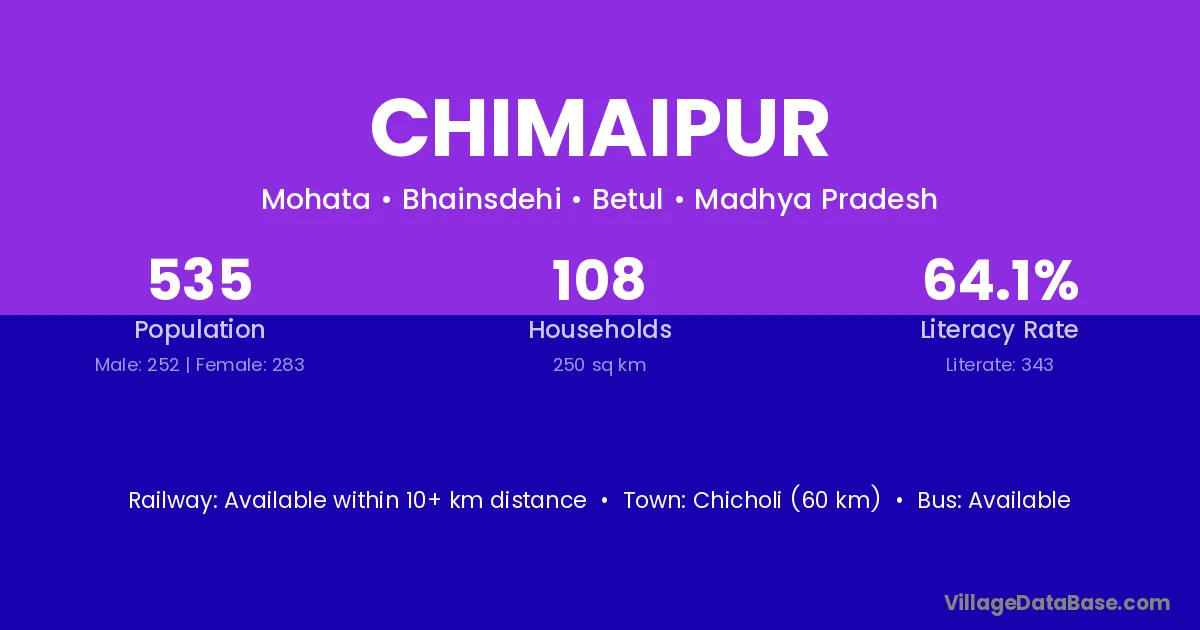 CHIMAIPUR

Mohata • Bhainsdehi • Betul • Madhya Pradesh

535
Population
Male: 252 | Female: 283

108
Households
250 sq km

64.1%
Literacy Rate
Literate: 343

Railway: Available within 10+ km distance • Town: Chicholi (60 km) • Bus: Available

VillageDataBase.com